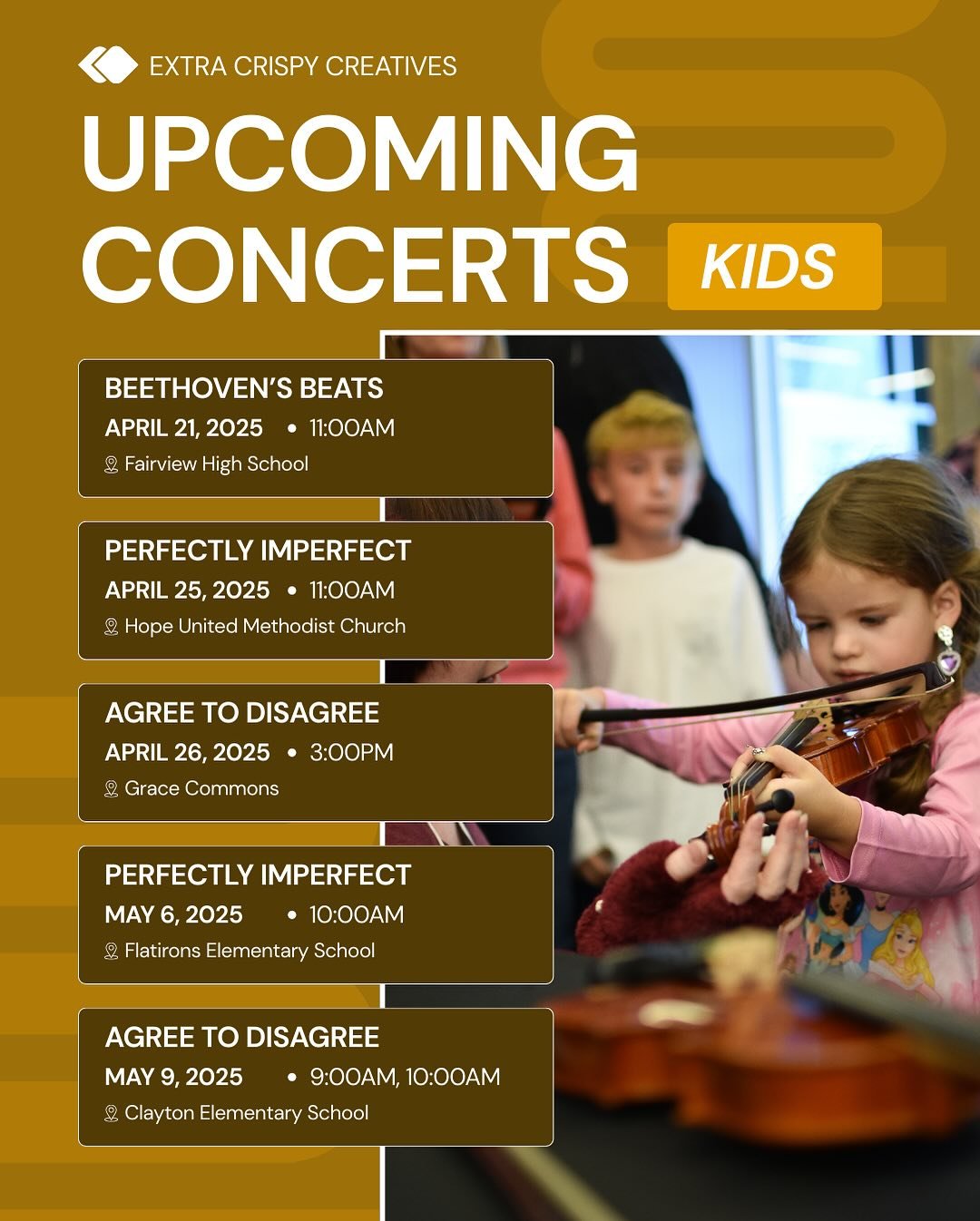 EXTRA CRISPY CREATIVES

UPCOMING CONCERTS

KIDS

BEETHOVEN'S BEATS
APRIL 21, 2025 • 11:00AM
Fairview High School

PERFECTLY IMPERFECT
APRIL 25, 2025 • 11:00AM
Hope United Methodist Church

AGREE TO DISAGREE
APRIL 26, 2025 • 3:00PM
Grace Commons

PERFECTLY IMPERFECT
MAY 6, 2025 • 10:00AM
Flatirons Elementary School

AGREE TO DISAGREE
MAY 9, 2025 • 9:00AM, 10:00AM
Clayton Elementary School